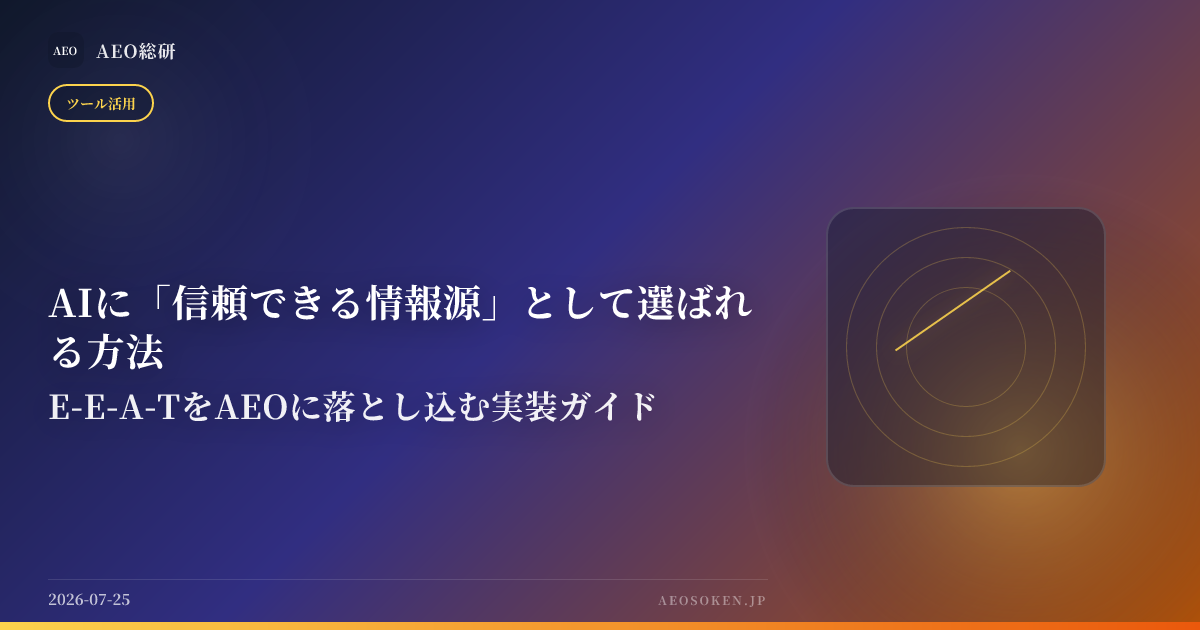 AEO AEO総研

ツール活用

AIに「信頼できる情報源」として選ばれる方法

E-E-A-TをAEOに落とし込む実装ガイド

2026-07-25

AEOSOKEN.JP